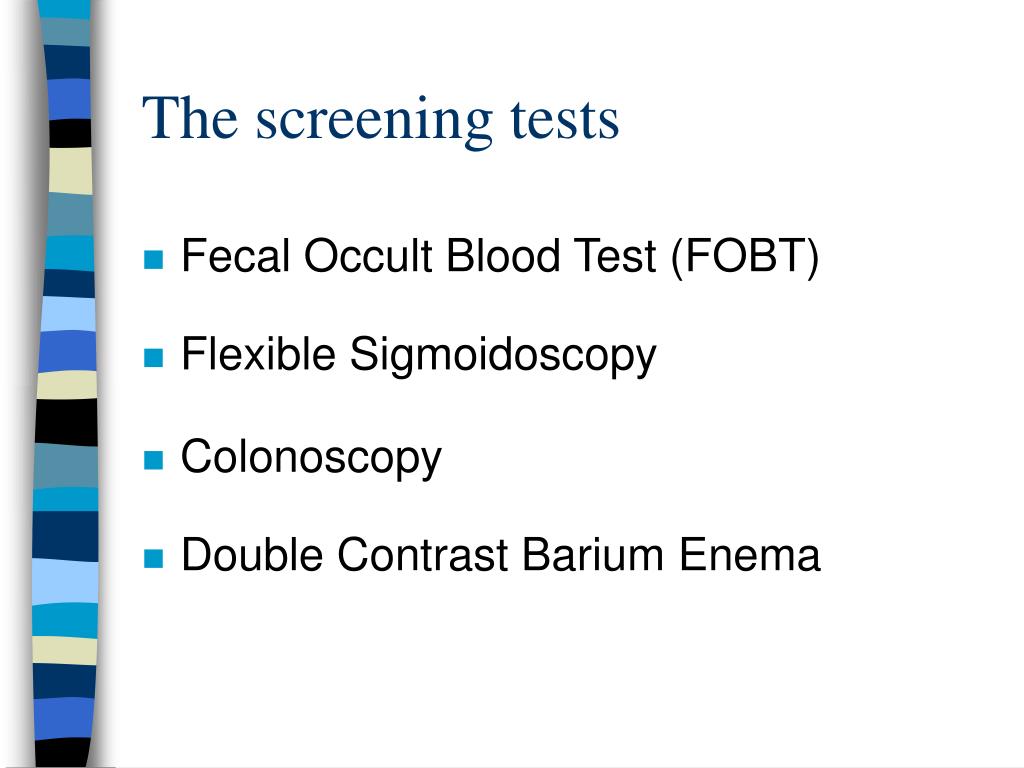 The screening tests

- Fecal Occult Blood Test (FOBT)
- Flexible Sigmoidoscopy
- Colonoscopy
- Double Contrast Barium Enema